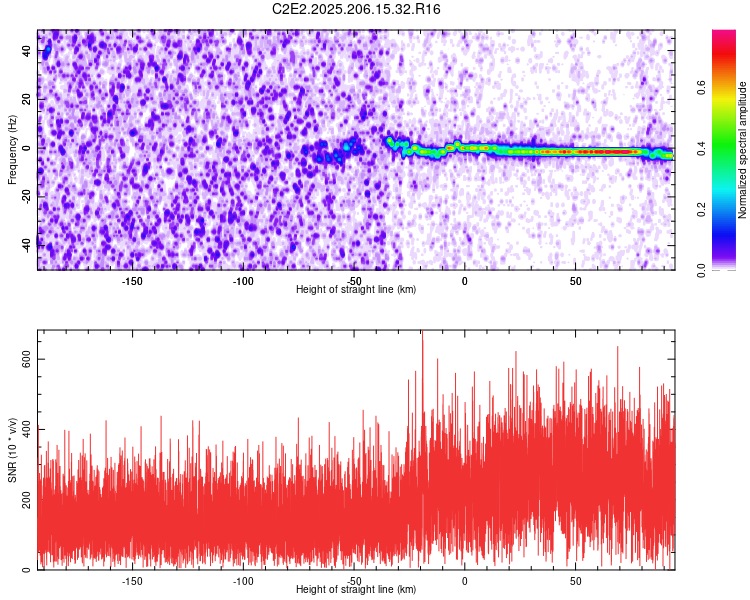 C2E2.2025.206.15.32.R16

Frequency (Hz)
40
20
0
-20
-40
-150
-100
-50
0
50
Height of straight line (km)

Normalized spectral amplitude
0.0
0.2
0.4
0.6

SNR (10 * v/v)
600
400
200
0
-150
-100
-50
0
50
Height of straight line (km)